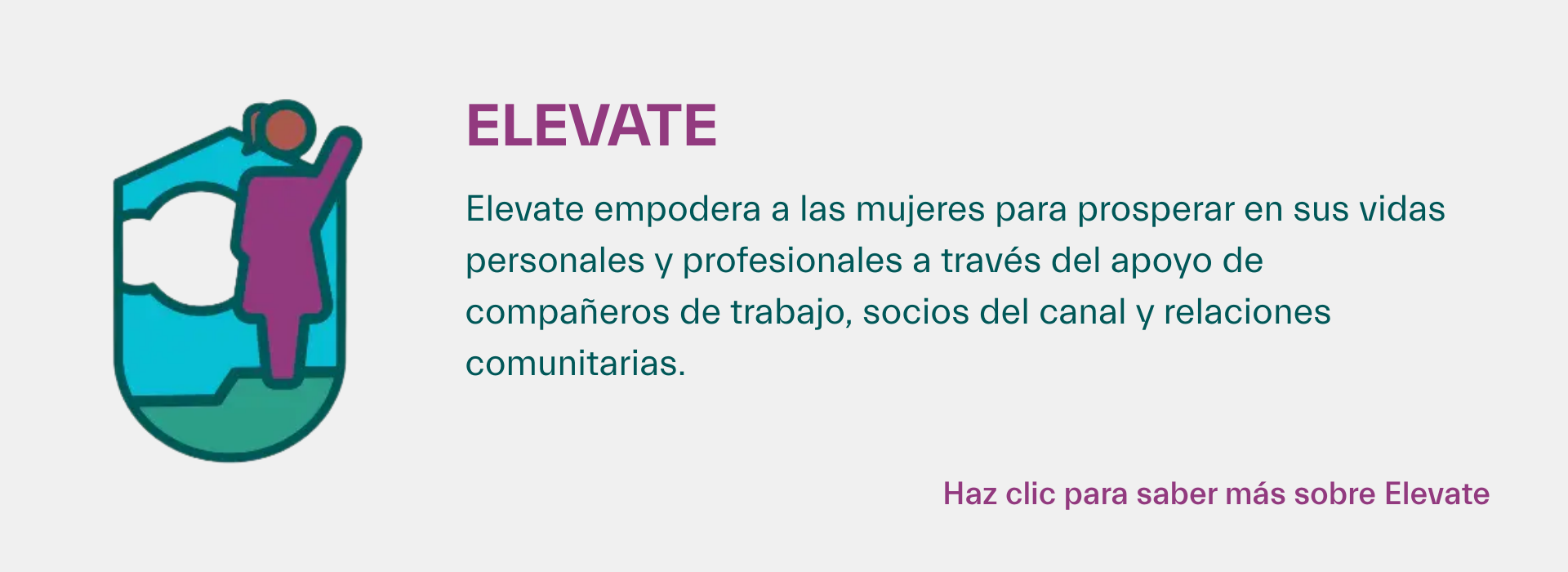 ELEVATE

Elevate empodera a las mujeres para prosperar en sus vidas personales y profesionales a través del apoyo de compañeros de trabajo, socios del canal y relaciones comunitarias.

Haz clic para saber más sobre Elevate